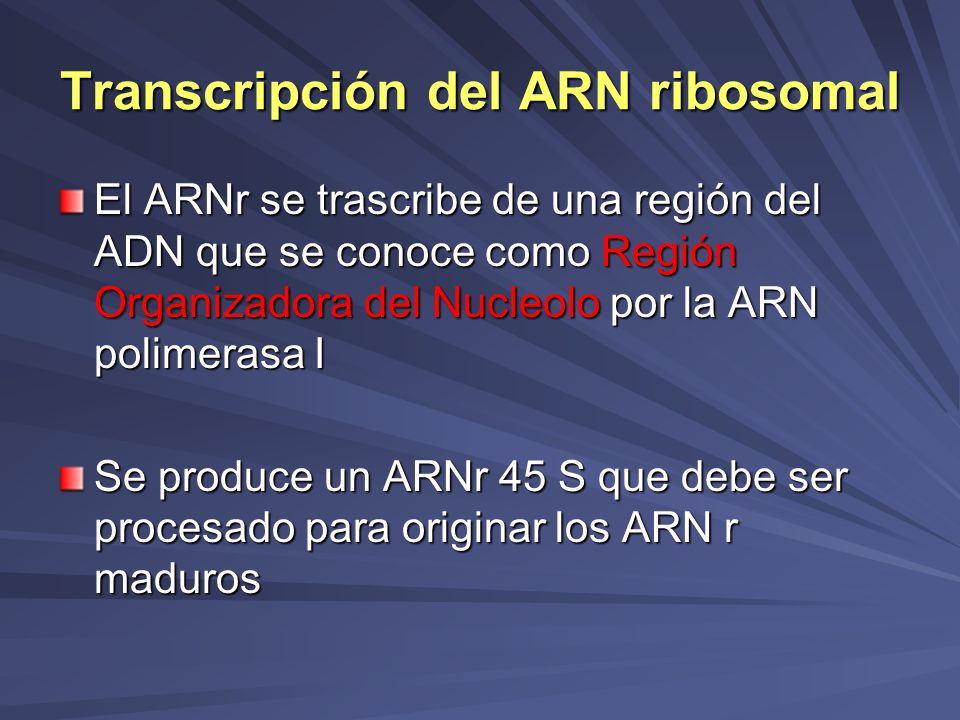 Transcripción del ARN ribosomal

El ARNr se trascribe de una región del ADN que se conoce como Región Organizadora del Nucleolo por la ARN polimerasa I

Se produce un ARNr 45 S que debe ser procesado para originar los ARN r maduros